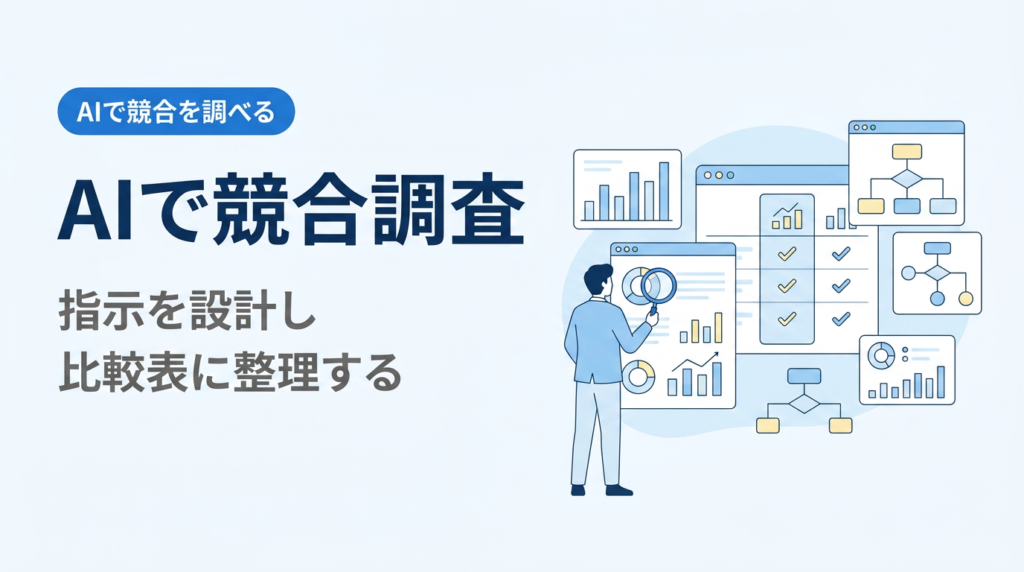 AIで競合を調べる

AIで競合調査

指示を設計し
比較表に整理する